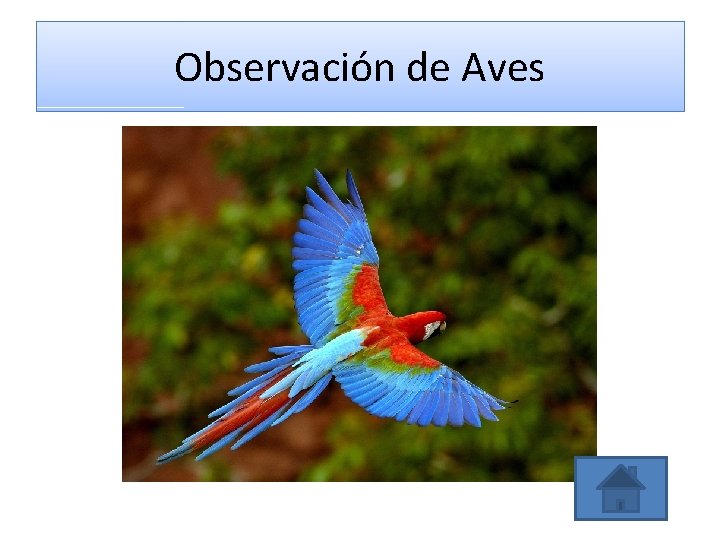 Observación de Aves